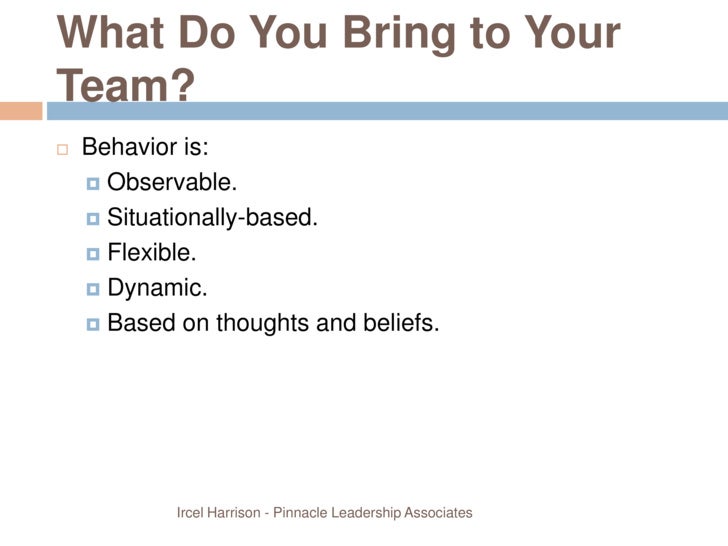 What Do You Bring to Your Team?

Behavior is:

Observable.

Situationally-based.

Flexible.

Dynamic.

Based on thoughts and beliefs.

Ircel Harrison - Pinnacle Leadership Associates